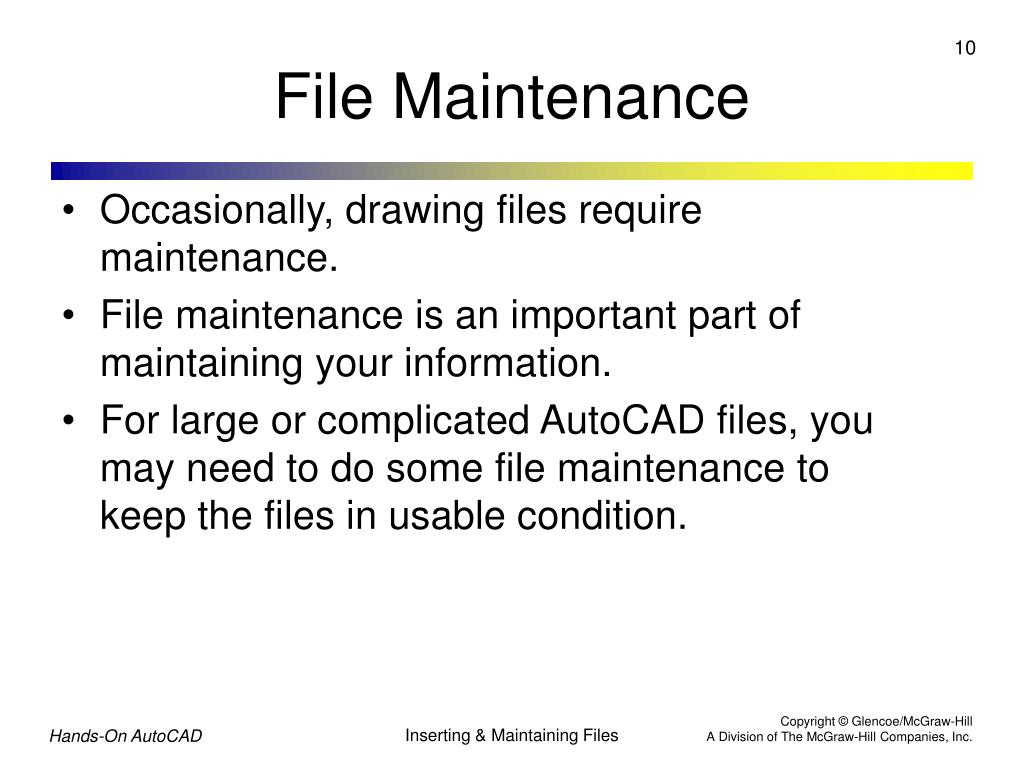 10

File Maintenance

• Occasionally, drawing files require maintenance.
• File maintenance is an important part of maintaining your information.
• For large or complicated AutoCAD files, you may need to do some file maintenance to keep the files in usable condition.

Hands-On AutoCAD

Inserting & Maintaining Files

Copyright © Glencoe/McGraw-Hill
A Division of The McGraw-Hill Companies, Inc.